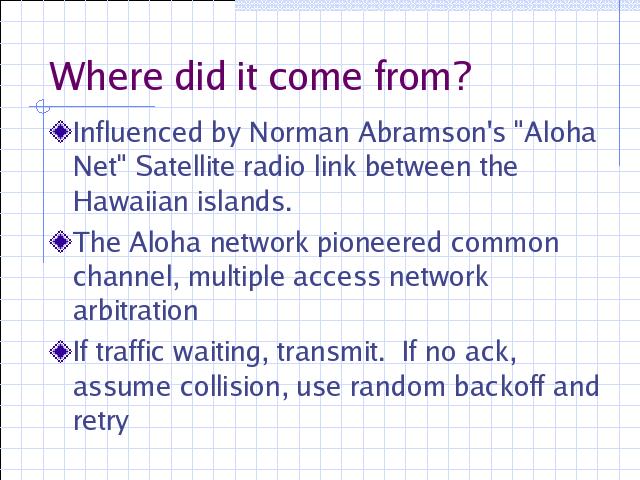 Where did it come from?

Influenced by Norman Abramson's "Aloha Net" Satellite radio link between the Hawaiian islands.

The Aloha network pioneered common channel, multiple access network arbitration

If traffic waiting, transmit.  If no ack, assume collision, use random backoff and retry